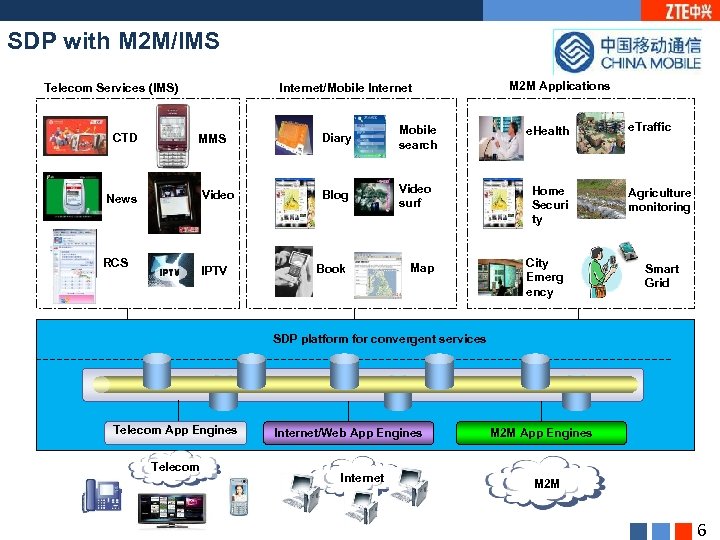 ZTE中兴

SDP with M2M/IMS

中国移动通信
CHINA MOBILE

Telecom Services (IMS)

CTD

MMS

News

Video

RCS

IPTV

IPTV

Internet/Mobile Internet

Diary

Mobile search

Blog

Video surf

Book

Map

M2M Applications

eHealth

eTraffic

Home Security

Agriculture monitoring

City Emergency

Smart Grid

SDP platform for convergent services

Telecom App Engines

Internet/Web App Engines

M2M App Engines

Telecom

Internet

M2M

6